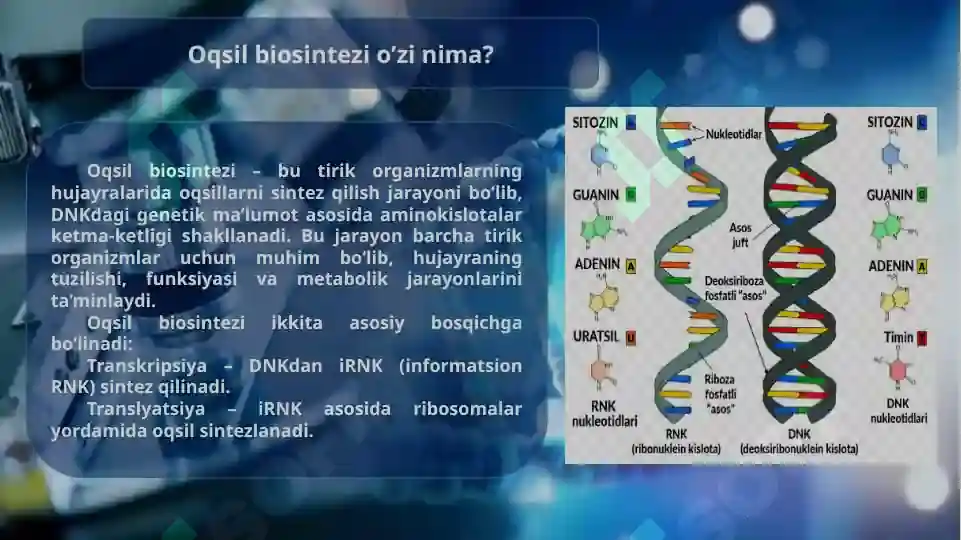 Oqsil biosintezi o'zi nima?

Oqsil biosintezi – bu tirik organizmlarning hujayralarida oqsillarni sintez qilish jarayoni bo'lib, DNKdagi genetik ma'lumot asosida aminokislotalar ketma-ketligi shakllanadi. Bu jarayon barcha tirik organizmlar uchun muhim bo'lib, hujayraning tuzilishi, funksiyasi va metabolik jarayonlarini ta'minlaydi.

Oqsil biosintezi ikkita asosiy bosqichga bo'linadi:

Transkripsiya – DNKdan iRNK (informatsion RNK) sintez qilinadi.

Translyatsiya – iRNK asosida ribosomalar yordamida oqsil sintezlanadi.

SITOZIN C
GUANIN G
ADENIN A
URATSIL U
RNK nukleotidlari
Nukleotidlar
Asos juft
Deoksiriboza fosfatli "asos"
Riboza fosfatli "asos"
RNK (ribonuklein kislota)
DNK (deoksiribonuklein kislota)
SITOZIN C
GUANIN G
ADENIN A
Timin T
DNK nukleotidlari